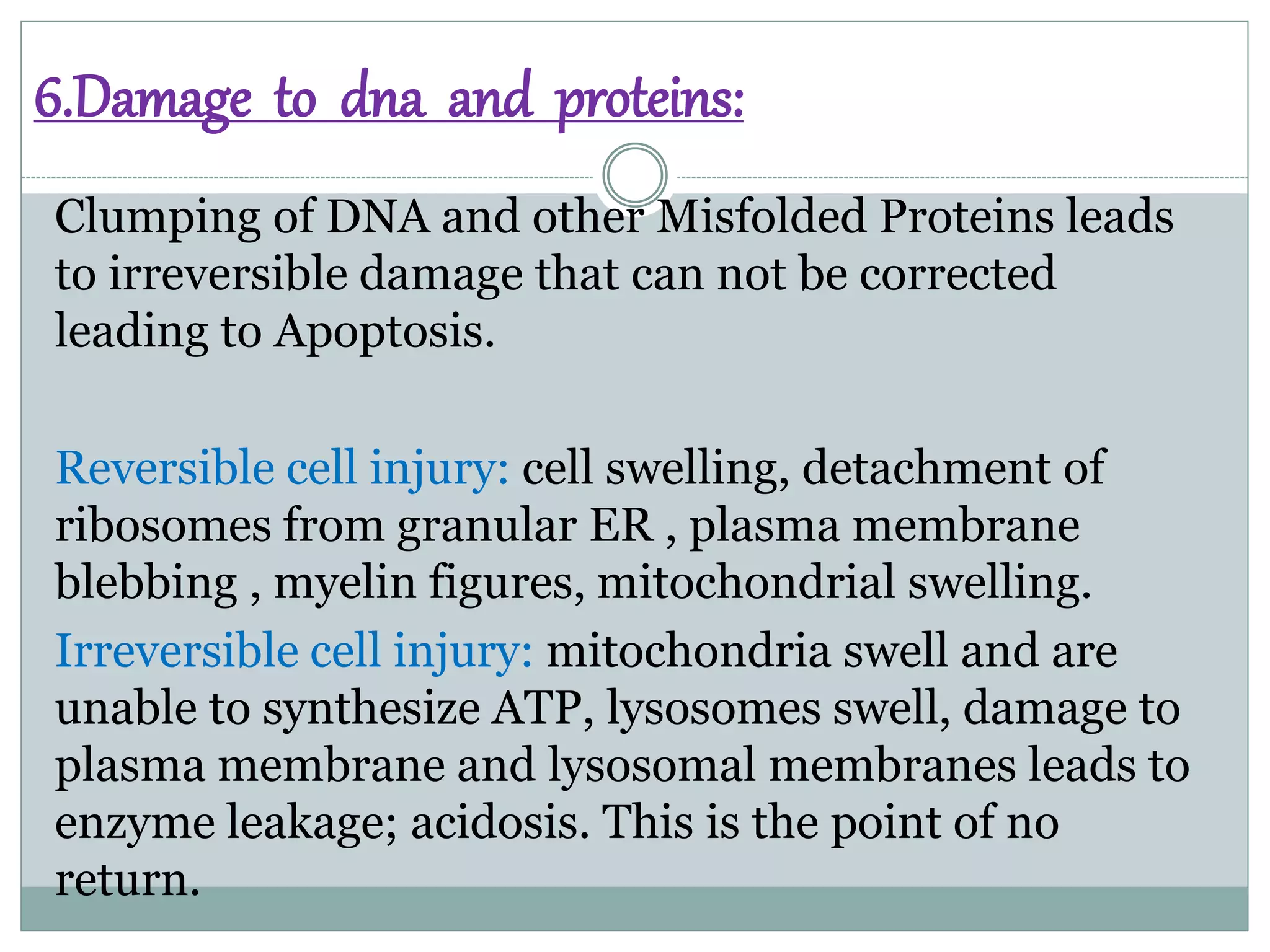 6.Damage to dna and proteins:

Clumping of DNA and other Misfolded Proteins leads to irreversible damage that can not be corrected leading to Apoptosis.

Reversible cell injury: cell swelling, detachment of ribosomes from granular ER , plasma membrane blebbing , myelin figures, mitochondrial swelling.

Irreversible cell injury: mitochondria swell and are unable to synthesize ATP, lysosomes swell, damage to plasma membrane and lysosomal membranes leads to enzyme leakage; acidosis. This is the point of no return.